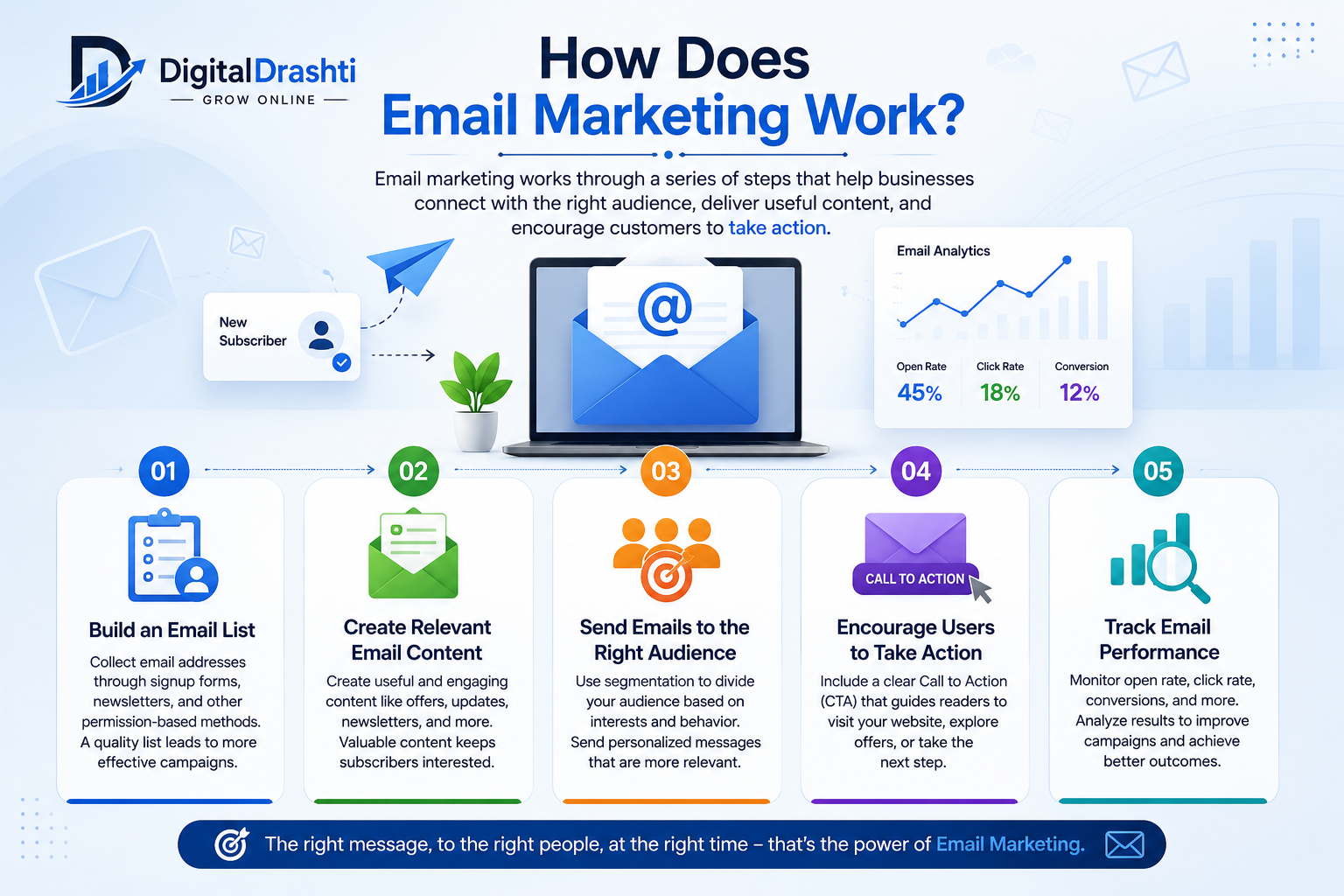 DigitalDrashti
GROW ONLINE

How Does
Email Marketing Work?

Email marketing works through a series of steps that help businesses connect with the right audience, deliver useful content, and encourage customers to take action.

New Subscriber

@

Email Analytics

Open Rate
45%

Click Rate
18%

Conversion
12%

01
Build an Email List
Collect email addresses through signup forms, newsletters, and other permission-based methods. A quality list leads to more effective campaigns.

02
Create Relevant Email Content
Create useful and engaging content like offers, updates, newsletters, and more. Valuable content keeps subscribers interested.

03
Send Emails to the Right Audience
Use segmentation to divide your audience based on interests and behavior. Send personalized messages that are more relevant.

04
CALL TO ACTION
Encourage Users to Take Action
Include a clear Call to Action (CTA) that guides readers to visit your website, explore offers, or take the next step.

05
Track Email Performance
Monitor open rate, click rate, conversions, and more. Analyze results to improve campaigns and achieve better outcomes.

The right message, to the right people, at the right time – that's the power of Email Marketing.